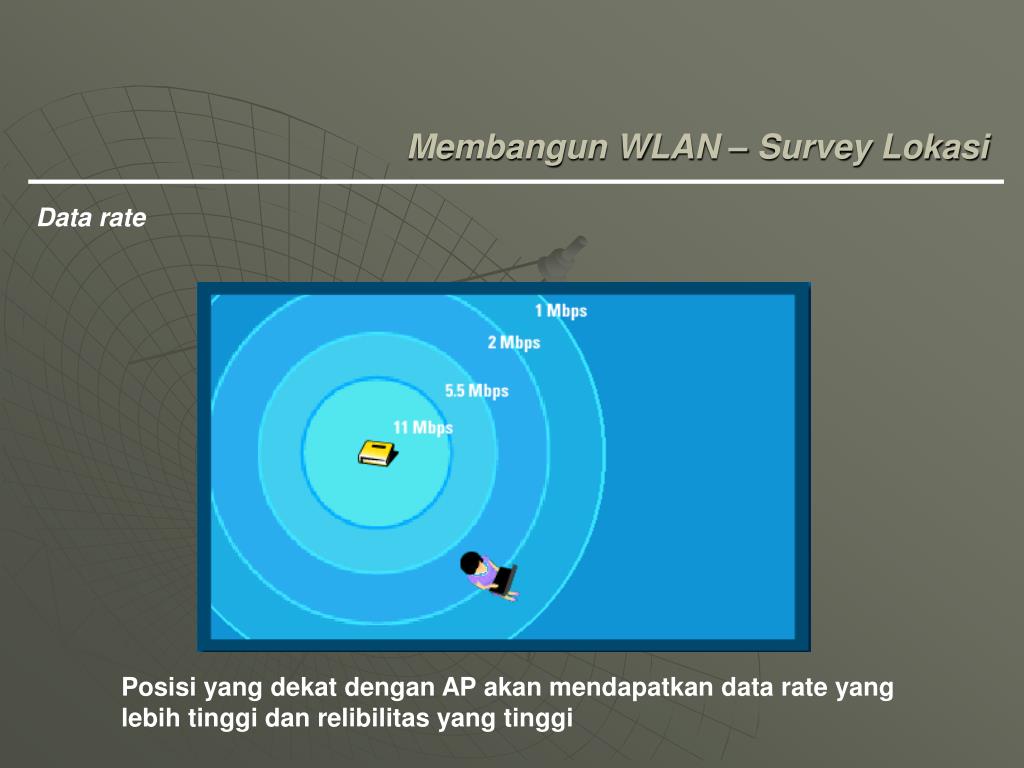 Membangun WLAN – Survey Lokasi

Data rate

1 Mbps
2 Mbps
5.5 Mbps
11 Mbps

Posisi yang dekat dengan AP akan mendapatkan data rate yang lebih tinggi dan relibilitas yang tinggi